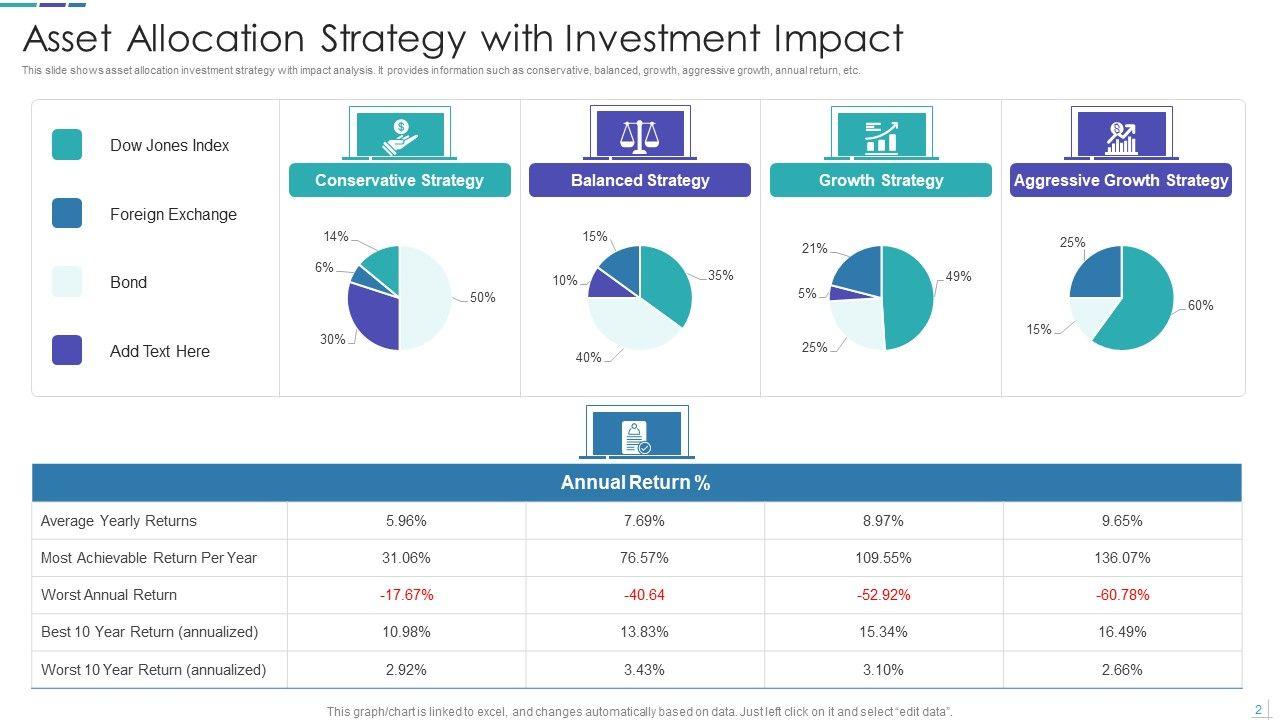 Asset Allocation Strategy with Investment Impact

This slide shows asset allocation investment strategy with impact analysis. It provides information such as conservative, balanced, growth, aggressive growth, annual return, etc.

Dow Jones Index

Foreign Exchange

Bond

Add Text Here

Conservative Strategy

14%
6%
30%
50%

Balanced Strategy

15%
10%
40%
35%

Growth Strategy

21%
5%
25%
49%

Aggressive Growth Strategy

25%
15%
60%

| Annual Return % | | | | |
|---|---|---|---|---|
| Average Yearly Returns | 5.96% | 7.69% | 8.97% | 9.65% |
| Most Achievable Return Per Year | 31.06% | 76.57% | 109.55% | 136.07% |
| Worst Annual Return | -17.67% | -40.64 | -52.92% | -60.78% |
| Best 10 Year Return (annualized) | 10.98% | 13.83% | 15.34% | 16.49% |
| Worst 10 Year Return (annualized) | 2.92% | 3.43% | 3.10% | 2.66% |

This graph/chart is linked to excel, and changes automatically based on data. Just left click on it and select "edit data".

2